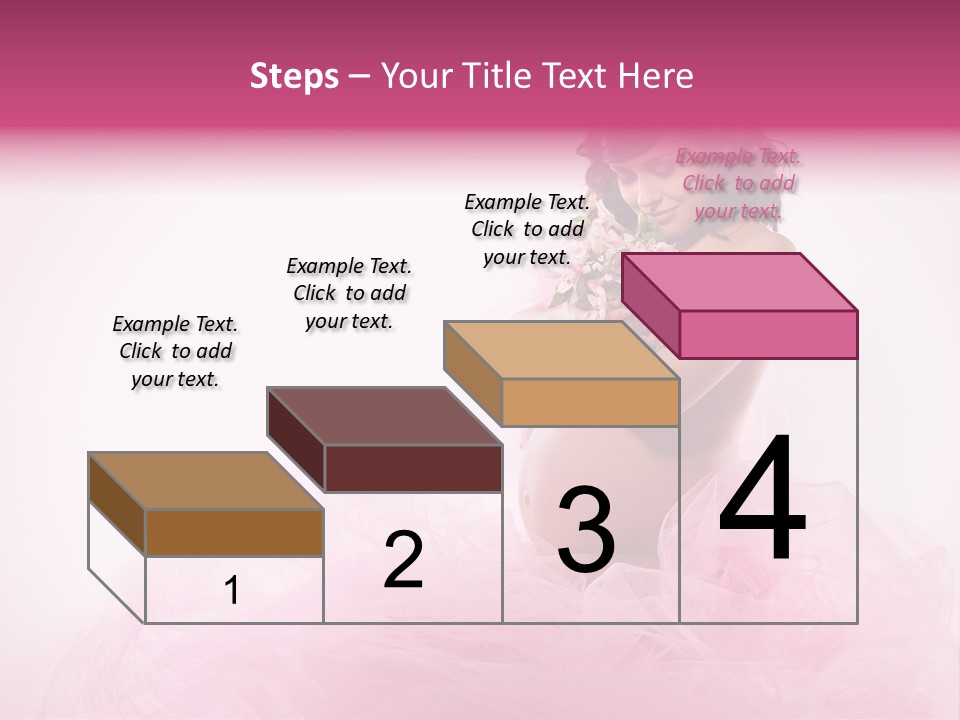 Steps – Your Title Text Here

Example Text. Click to add your text.

Example Text. Click to add your text.

Example Text. Click to add your text.

Example Text. Click to add your text.

1

2

3

4